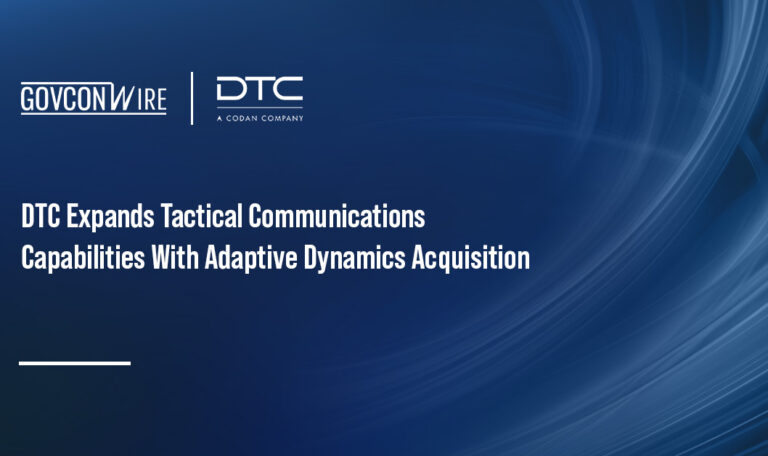 GOVCONWIRE

DTC
A CODAN COMPANY

DTC Expands Tactical Communications Capabilities With Adaptive Dynamics Acquisition